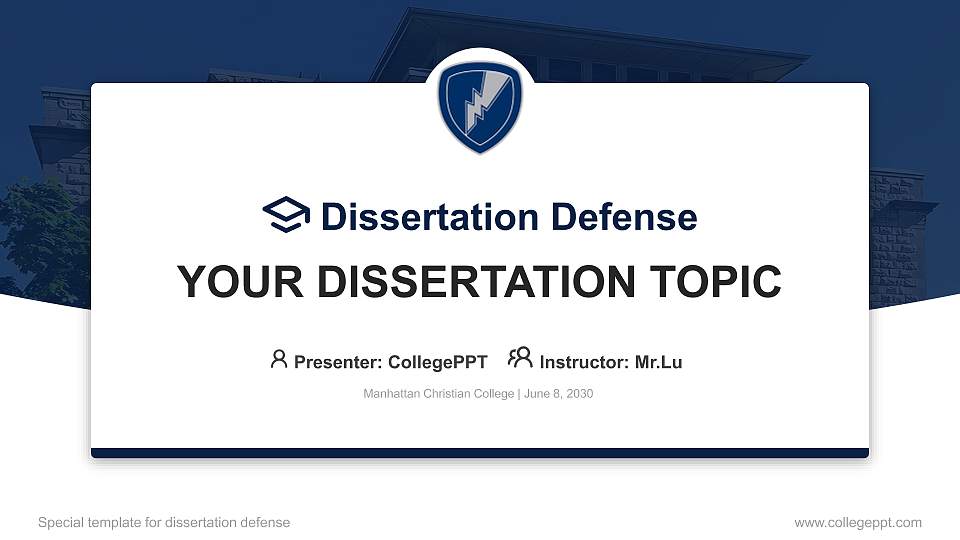 Dissertation Defense

YOUR DISSERTATION TOPIC

Presenter: CollegePPT Instructor: Mr.Lu

Manhattan Christian College | June 8, 2030

Special template for dissertation defense

www.collegeppt.com